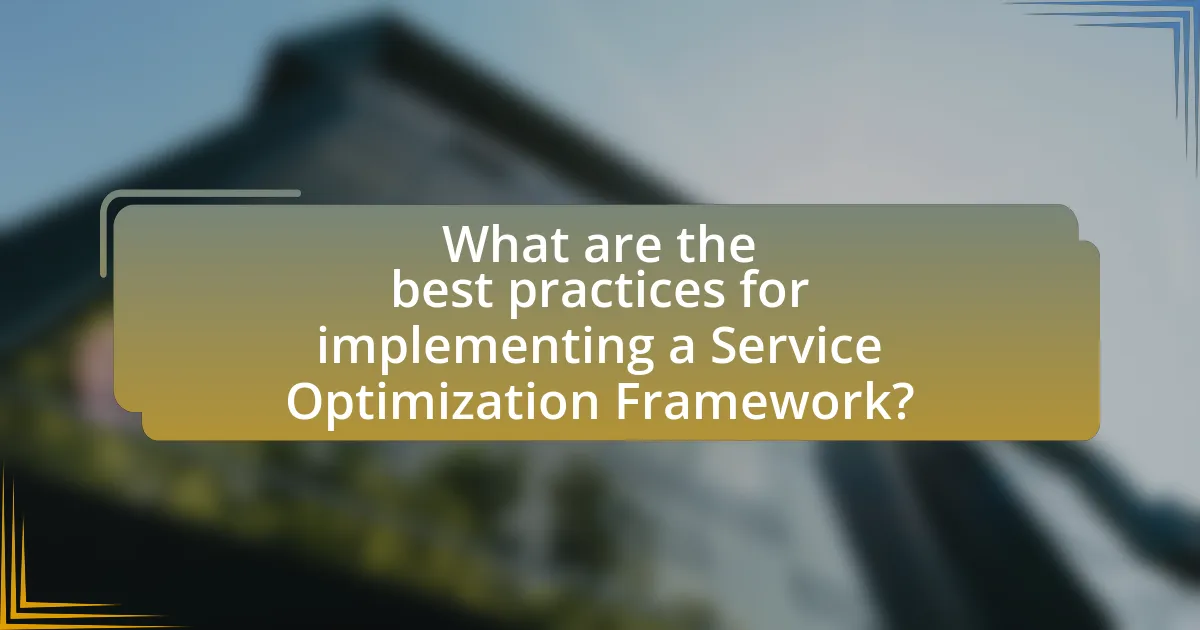 What are the best practices for implementing a Service Optimization Framework?